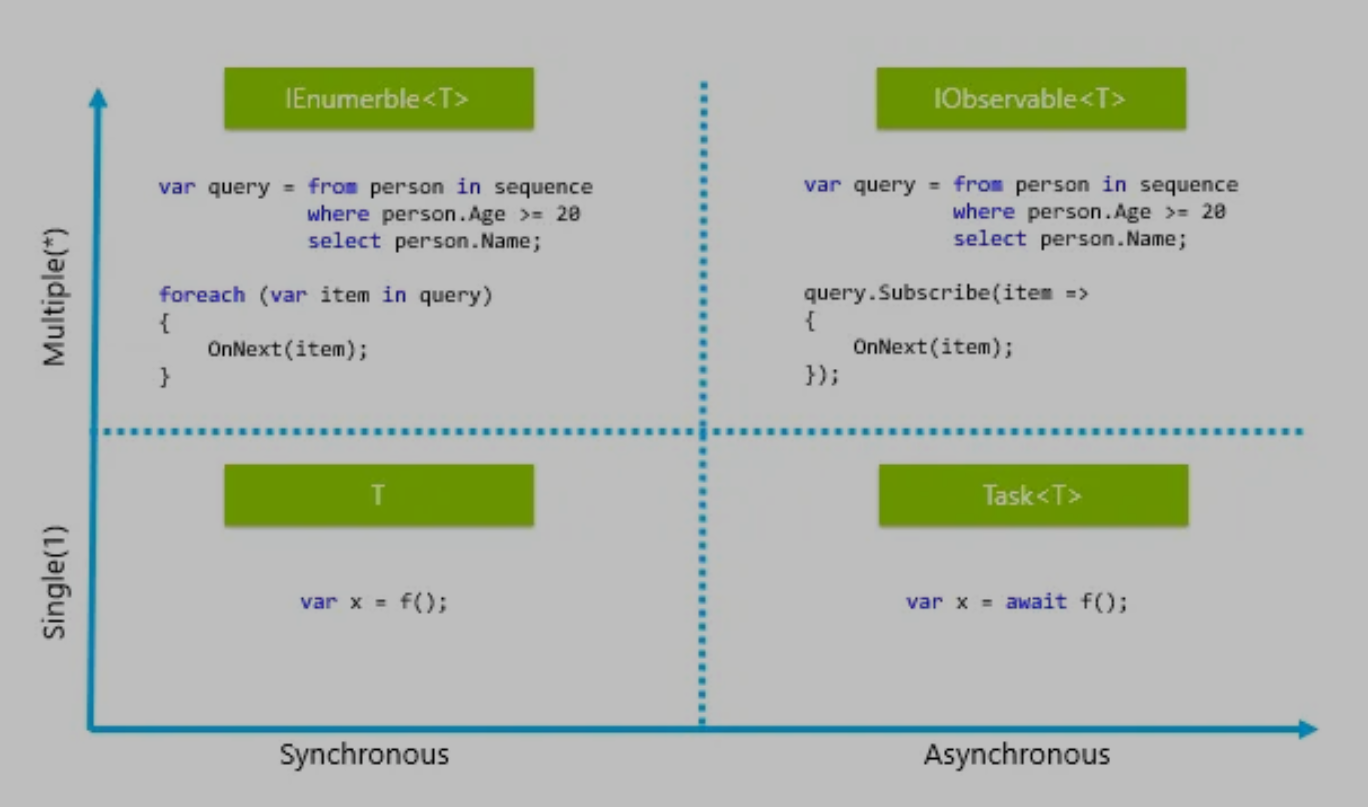 Multiple(*)

IEnumerble<T>

var query = from person in sequence
            where person.Age >= 20
            select person.Name;

foreach (var item in query)
{
    OnNext(item);
}

IObservable<T>

var query = from person in sequence
            where person.Age >= 20
            select person.Name;

query.Subscribe(item =>
{
    OnNext(item);
});

Single(1)

T

var x = f();

Task<T>

var x = await f();

Synchronous

Asynchronous